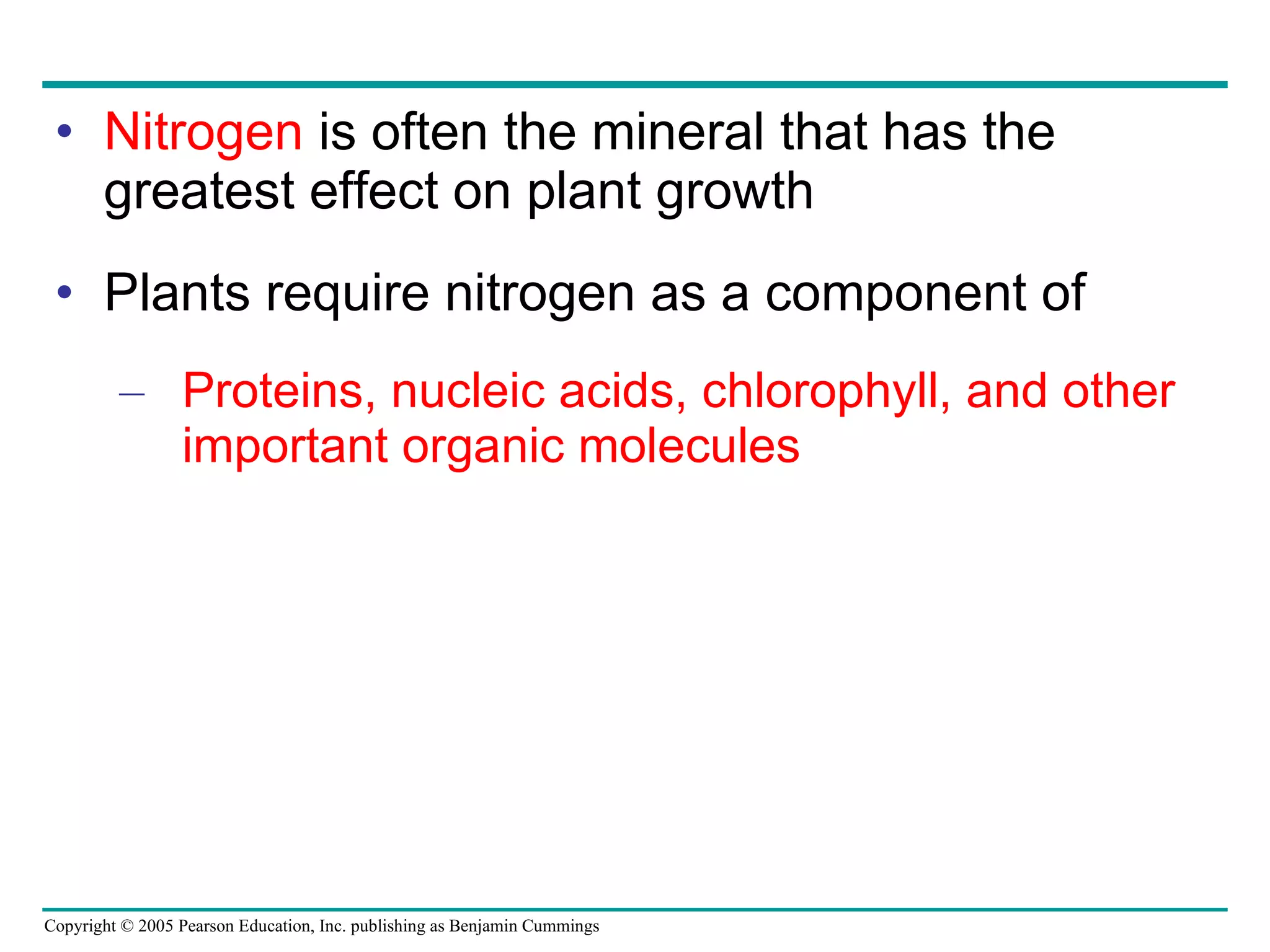 • Nitrogen is often the mineral that has the greatest effect on plant growth

• Plants require nitrogen as a component of

– Proteins, nucleic acids, chlorophyll, and other important organic molecules

Copyright © 2005 Pearson Education, Inc. publishing as Benjamin Cummings